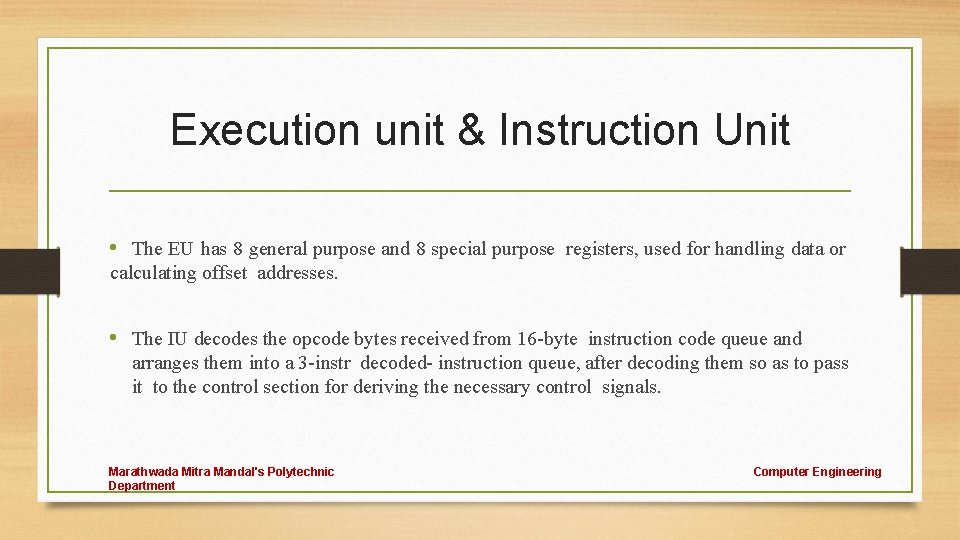 Execution unit & Instruction Unit

• The EU has 8 general purpose and 8 special purpose registers, used for handling data or calculating offset addresses.

• The IU decodes the opcode bytes received from 16-byte instruction code queue and arranges them into a 3-instr decoded- instruction queue, after decoding them so as to pass it to the control section for deriving the necessary control signals.

Marathwada Mitra Mandal's Polytechnic
Department

Computer Engineering